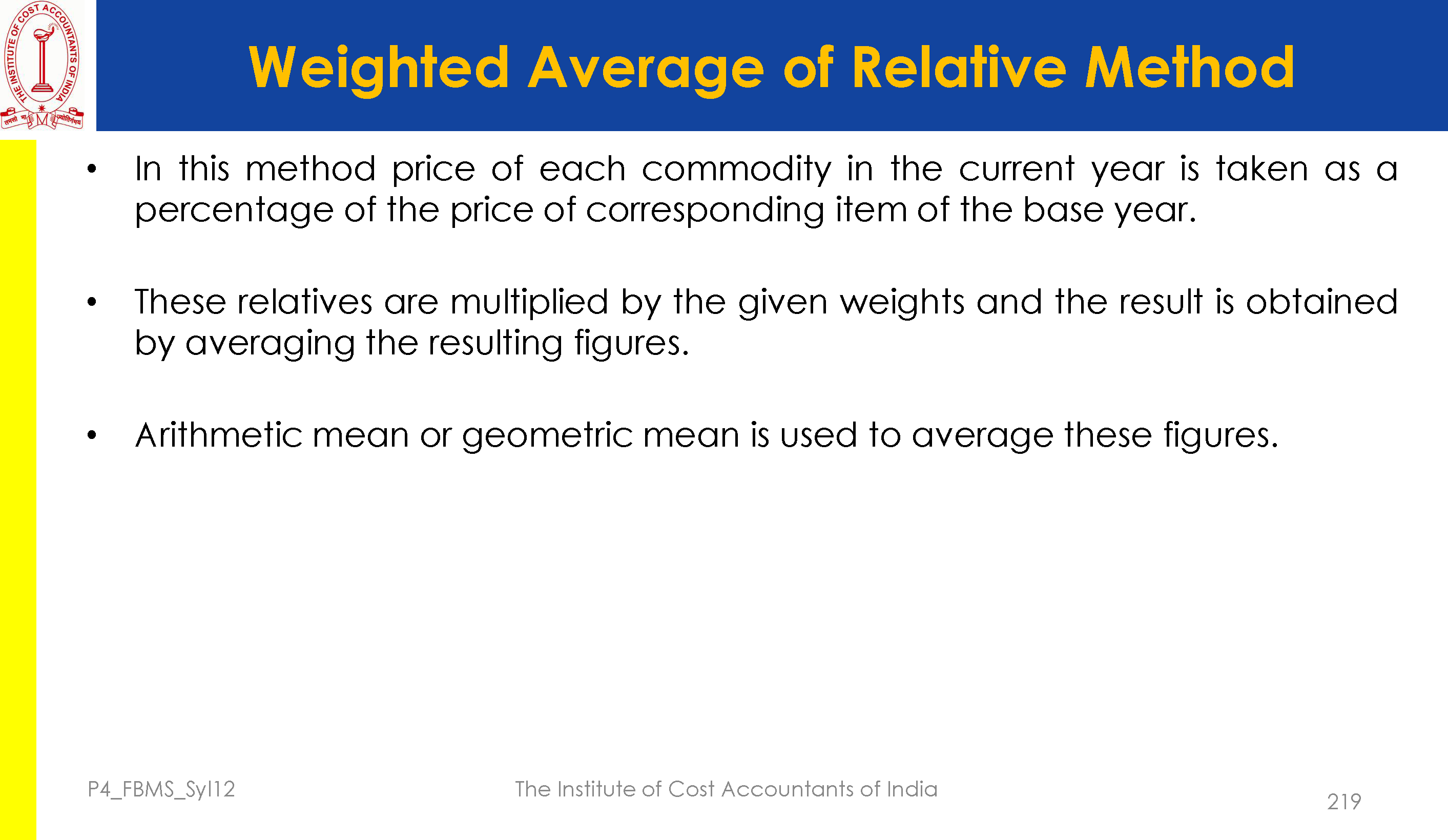 THE INSTITUTE OF COST ACCOUNTANTS OF INDIA

Weighted Average of Relative Method

• In this method price of each commodity in the current year is taken as a percentage of the price of corresponding item of the base year.

• These relatives are multiplied by the given weights and the result is obtained by averaging the resulting figures.

• Arithmetic mean or geometric mean is used to average these figures.

P4_FBMS_Syl12

The Institute of Cost Accountants of India

219